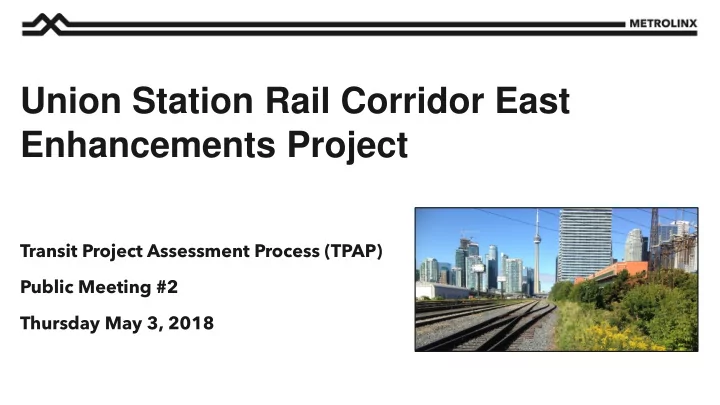 METROLINX

Union Station Rail Corridor East Enhancements Project

Transit Project Assessment Process (TPAP)

Public Meeting #2

Thursday May 3, 2018